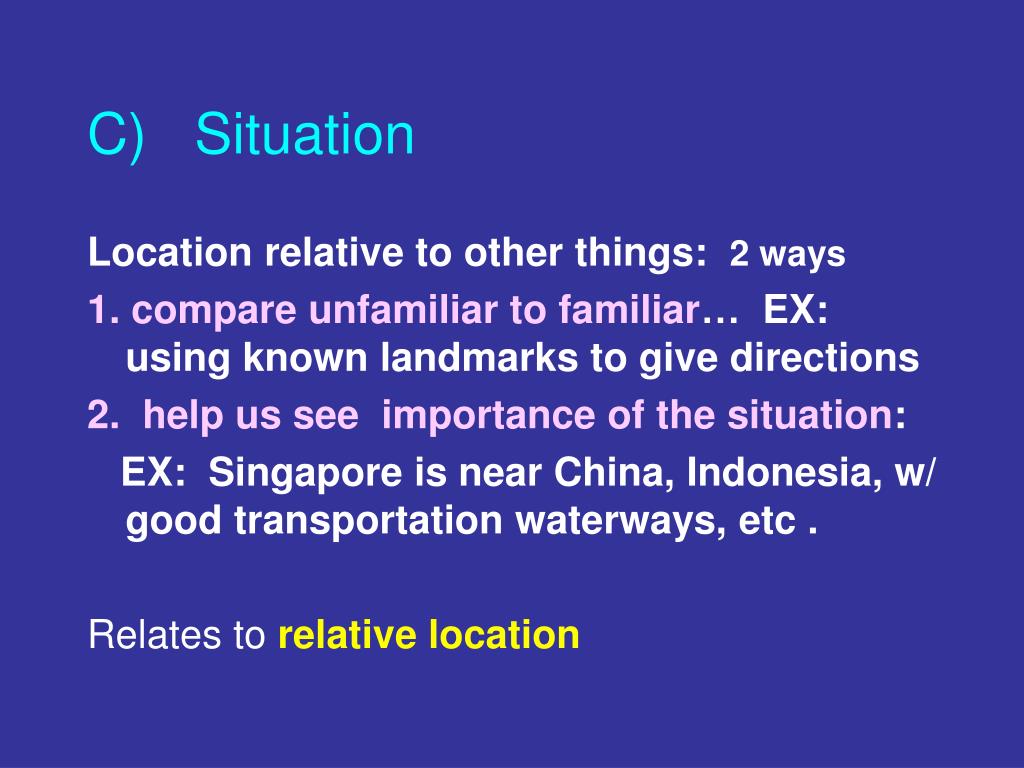 C) Situation

Location relative to other things: 2 ways

1. compare unfamiliar to familiar… EX: using known landmarks to give directions

2. help us see importance of the situation:

EX: Singapore is near China, Indonesia, w/ good transportation waterways, etc .

Relates to relative location